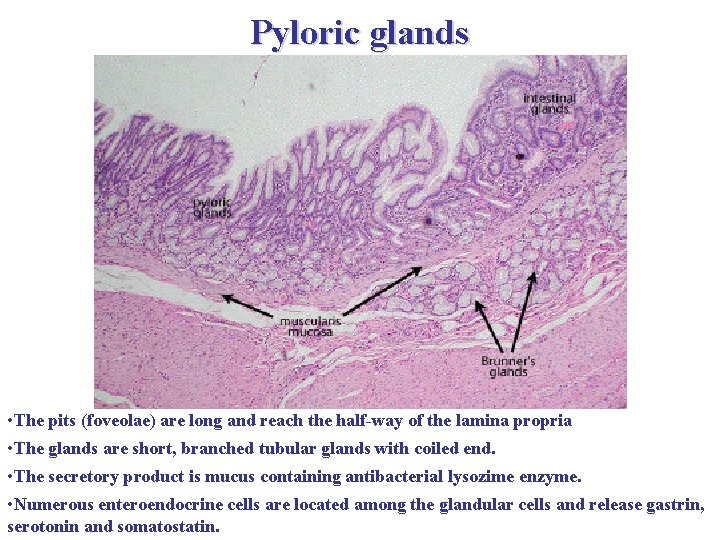 Pyloric glands

intestinal glands

pyloric glands

muscularis mucosa

Brunner's glands

•The pits (foveolae) are long and reach the half-way of the lamina propria

•The glands are short, branched tubular glands with coiled end.

•The secretory product is mucus containing antibacterial lysozime enzyme.

•Numerous enteroendocrine cells are located among the glandular cells and release gastrin, serotonin and somatostatin.